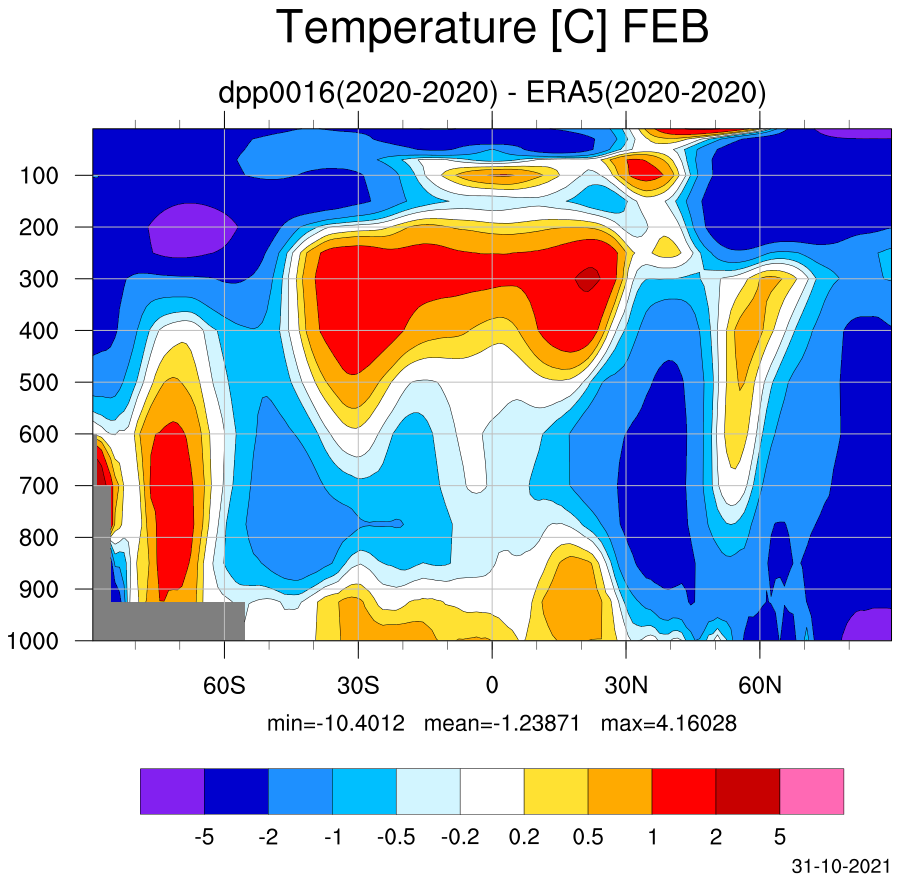 Temperature [C] FEB

dpp0016(2020-2020) - ERA5(2020-2020)

100
200
300
400
500
600
700
800
900
1000

60S
30S
0
30N
60N

min=-10.4012 mean=-1.23871 max=4.16028

-5
-2
-1
-0.5
-0.2
0.2
0.5
1
2
5

31-10-2021